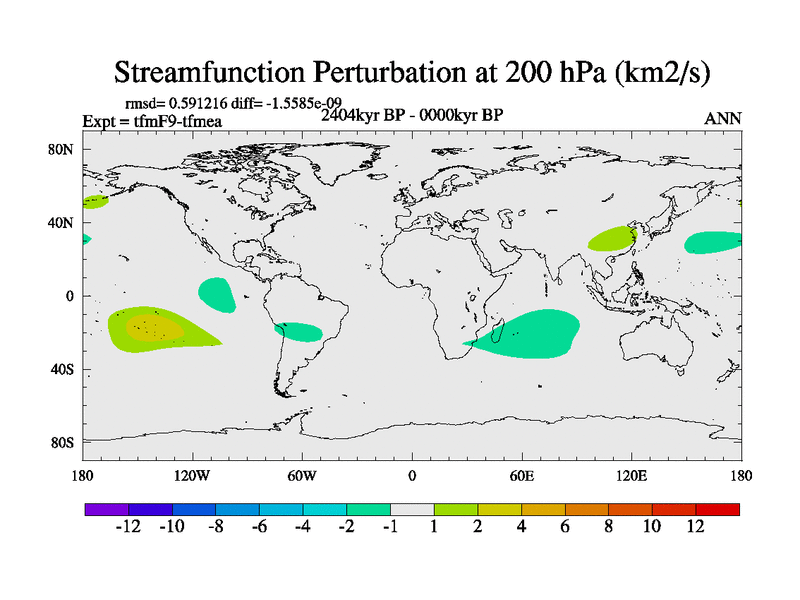 Streamfunction Perturbation at 200 hPa (km2/s)

rmsd= 0.591216 diff= -1.5585e-09
Expt = tfmF9-tfmea
2404kyr BP - 0000kyr BP
ANN

80N
40N
0
40S
80S

180
120W
60W
0
60E
120E
180

-12
-10
-8
-6
-4
-2
-1
1
2
4
6
8
10
12